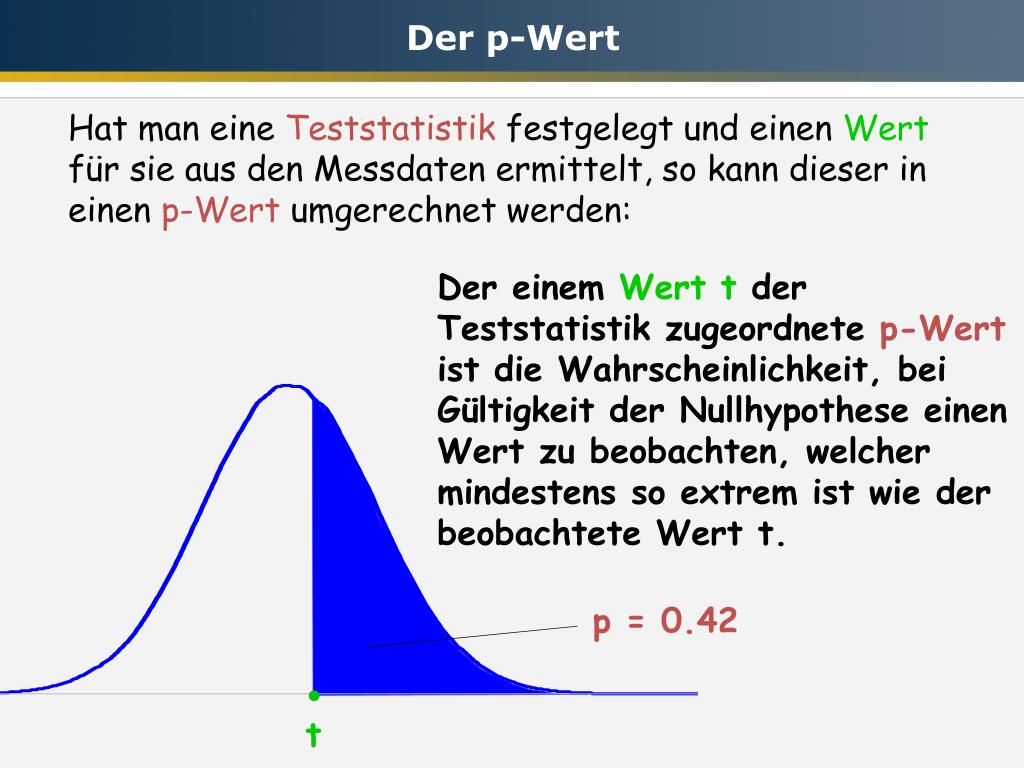 Der p-Wert

Hat man eine Teststatistik festgelegt und einen Wert für sie aus den Messdaten ermittelt, so kann dieser in einen p-Wert umgerechnet werden:

Der einem Wert t der Teststatistik zugeordnete p-Wert ist die Wahrscheinlichkeit, bei Gültigkeit der Nullhypothese einen Wert zu beobachten, welcher mindestens so extrem ist wie der beobachtete Wert t.

p = 0.42

t